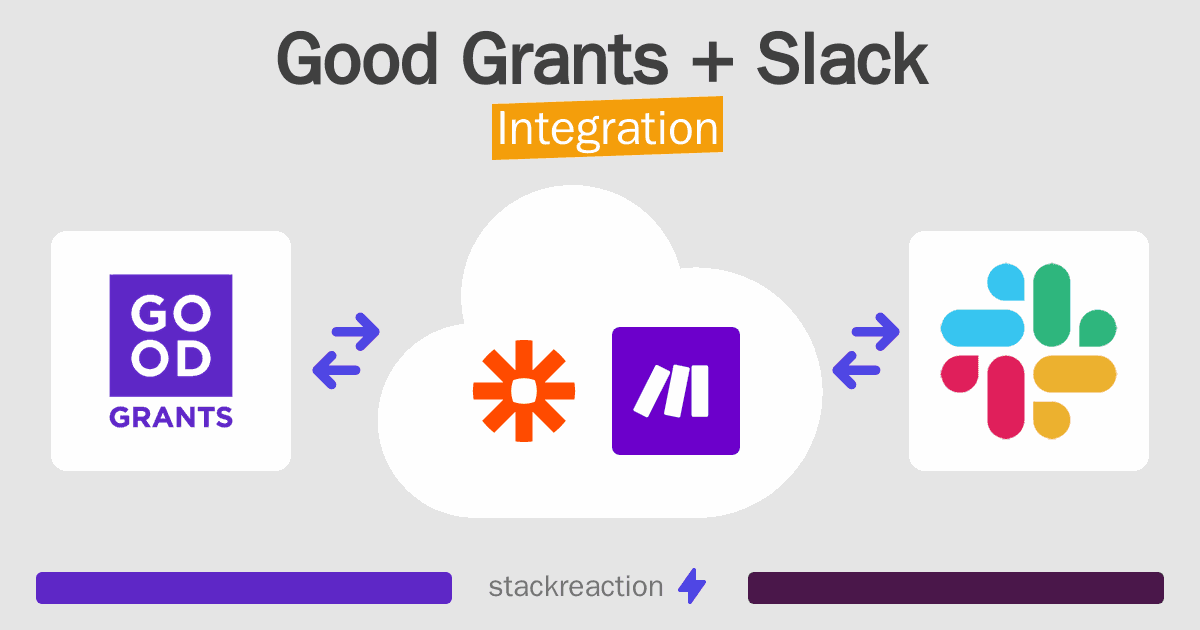 Good Grants + Slack
Integration

GO
OD
GRANTS

stackreaction